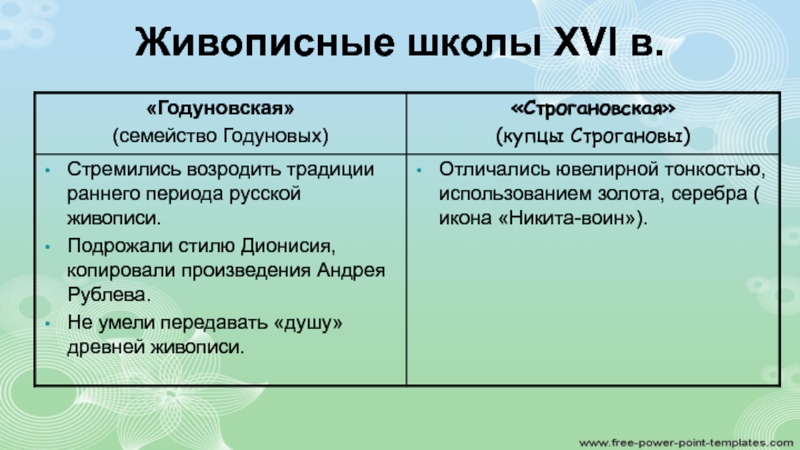 Живописные школы XVI в.

| «Годуновская» (семейство Годуновых) | «Строгановская» (купцы Строгановы) |
|---|---|
| • Стремились возродить традиции раннего периода русской живописи. • Подрожали стилю Дионисия, копировали произведения Андрея Рублева. • Не умели передавать «душу» древней живописи. | • Отличались ювелирной тонкостью, использованием золота, серебра ( икона «Никита-воин»). |

www.free-power-point-templates.com